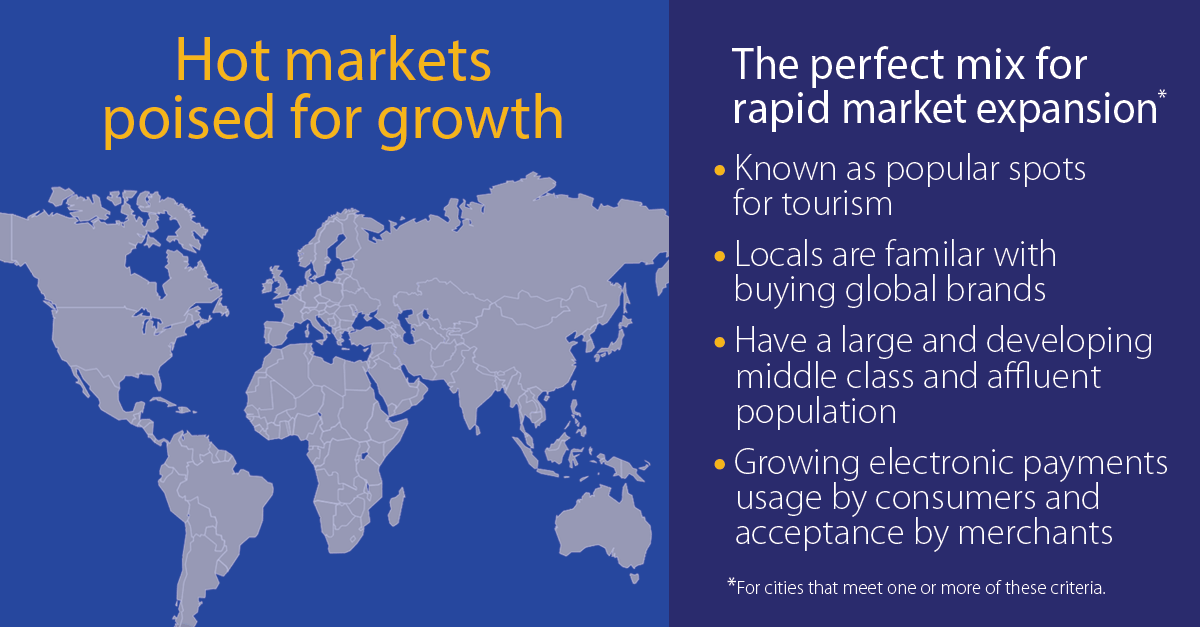 Hot markets poised for growth

The perfect mix for rapid market expansion*

• Known as popular spots for tourism

• Locals are familar with buying global brands

• Have a large and developing middle class and affluent population

• Growing electronic payments usage by consumers and acceptance by merchants

*For cities that meet one or more of these criteria.